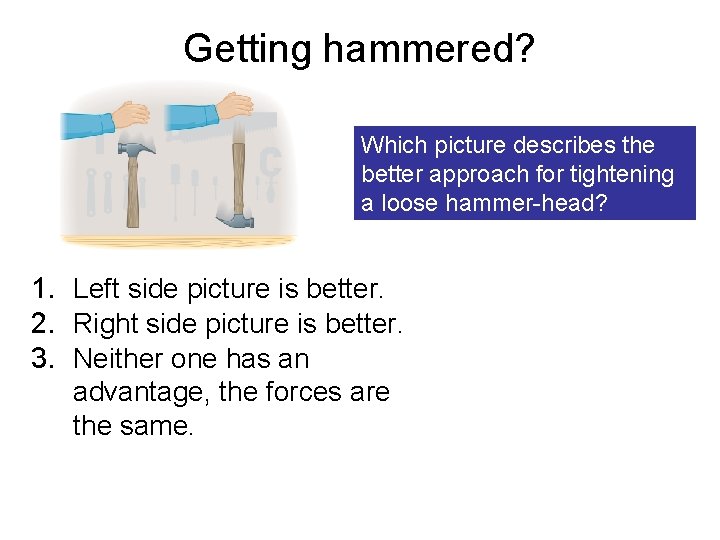 Getting hammered?

Which picture describes the better approach for tightening a loose hammer-head?

1. Left side picture is better.
2. Right side picture is better.
3. Neither one has an advantage, the forces are the same.